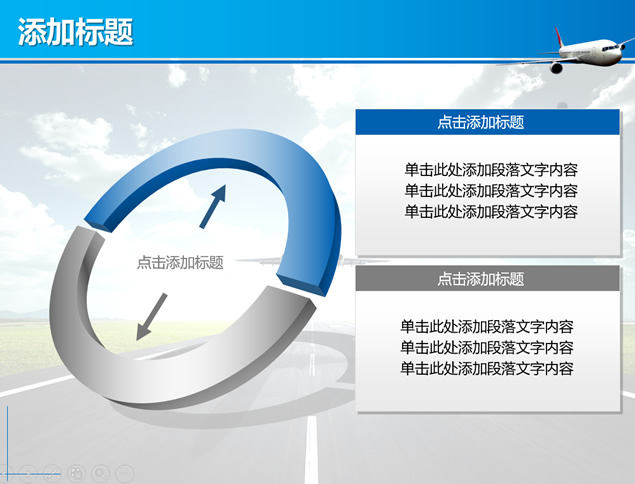 添加标题

点击添加标题

点击添加标题

单击此处添加段落文字内容
单击此处添加段落文字内容
单击此处添加段落文字内容

点击添加标题

单击此处添加段落文字内容
单击此处添加段落文字内容
单击此处添加段落文字内容